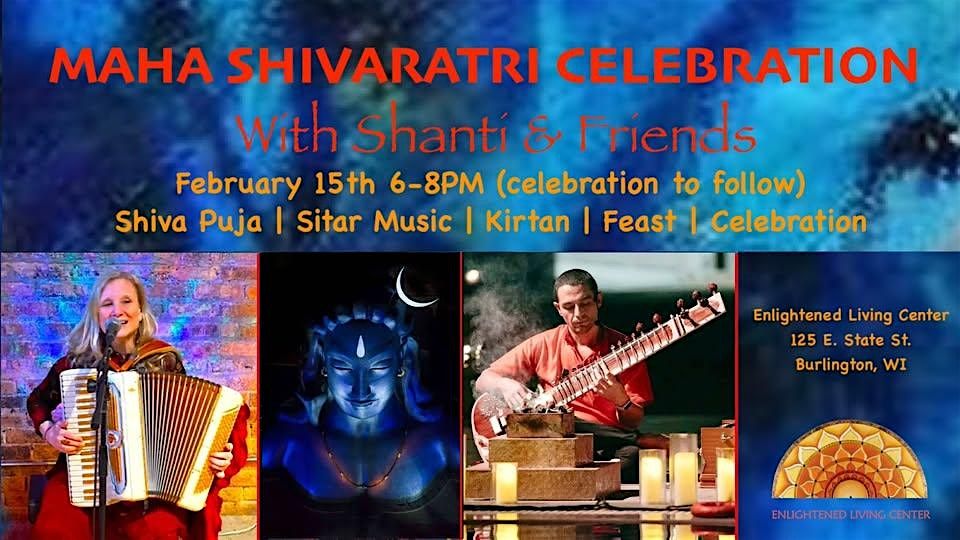 MAHA SHIVARATRI CELEBRATION

With Shanti & Friends

February 15th 6-8PM (celebration to follow)

Shiva Puja | Sitar Music | Kirtan | Feast | Celebration

Enlightened Living Center
125 E. State St.
Burlington, WI

ENLIGHTENED LIVING CENTER